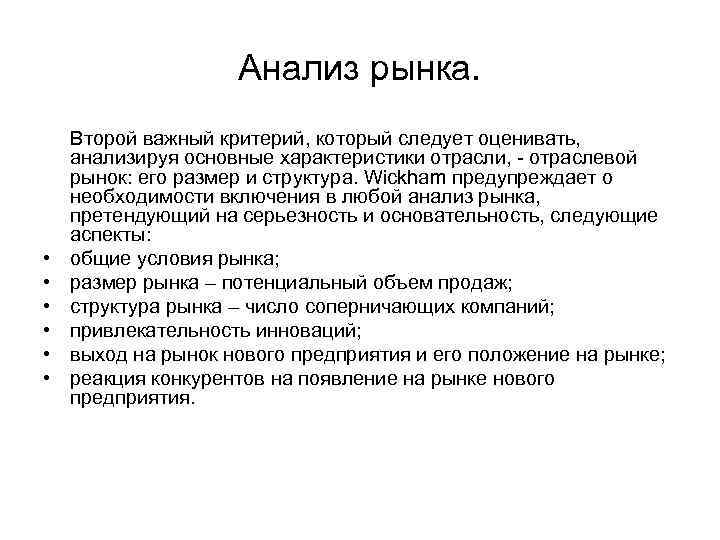 Анализ рынка.

Второй важный критерий, который следует оценивать, анализируя основные характеристики отрасли, - отраслевой рынок: его размер и структура. Wickham предупреждает о необходимости включения в любой анализ рынка, претендующий на серьезность и основательность, следующие аспекты:

• общие условия рынка;
• размер рынка – потенциальный объем продаж;
• структура рынка – число соперничающих компаний;
• привлекательность инноваций;
• выход на рынок нового предприятия и его положение на рынке;
• реакция конкурентов на появление на рынке нового предприятия.